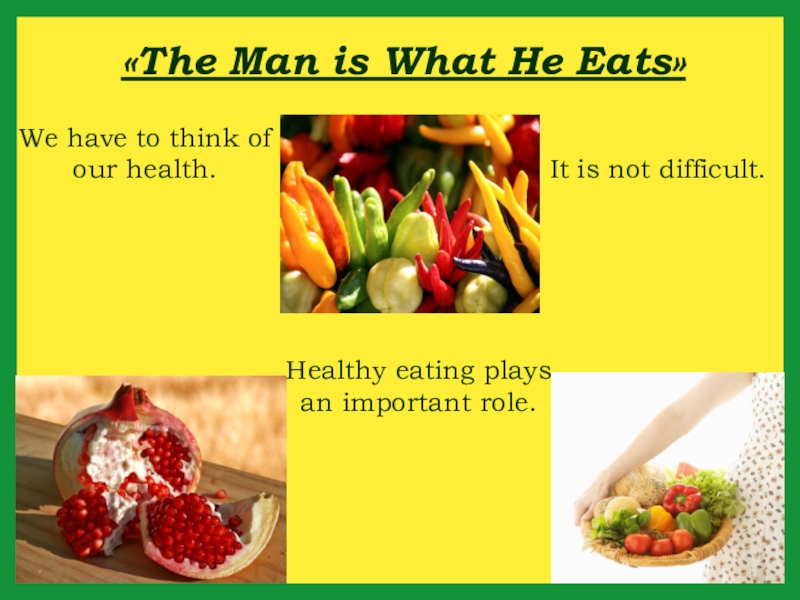 «The Man is What He Eats»

We have to think of our health.

It is not difficult.

Healthy eating plays an important role.